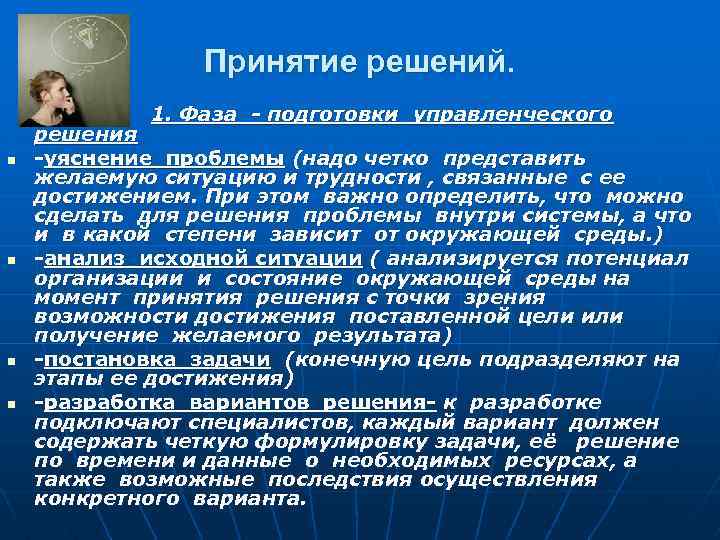 Принятие решений.

1. Фаза - подготовки управленческого решения

- -уяснение проблемы (надо четко представить желаемую ситуацию и трудности , связанные с ее достижением. При этом важно определить, что можно сделать для решения проблемы внутри системы, а что и в какой степени зависит от окружающей среды.)
- -анализ исходной ситуации ( анализируется потенциал организации и состояние окружающей среды на момент принятия решения с точки зрения возможности достижения поставленной цели или получение желаемого результата)
- -постановка задачи (конечную цель подразделяют на этапы ее достижения)
- -разработка вариантов решения- к разработке подключают специалистов, каждый вариант должен содержать четкую формулировку задачи, её решение по времени и данные о необходимых ресурсах, а также возможные последствия осуществления конкретного варианта.